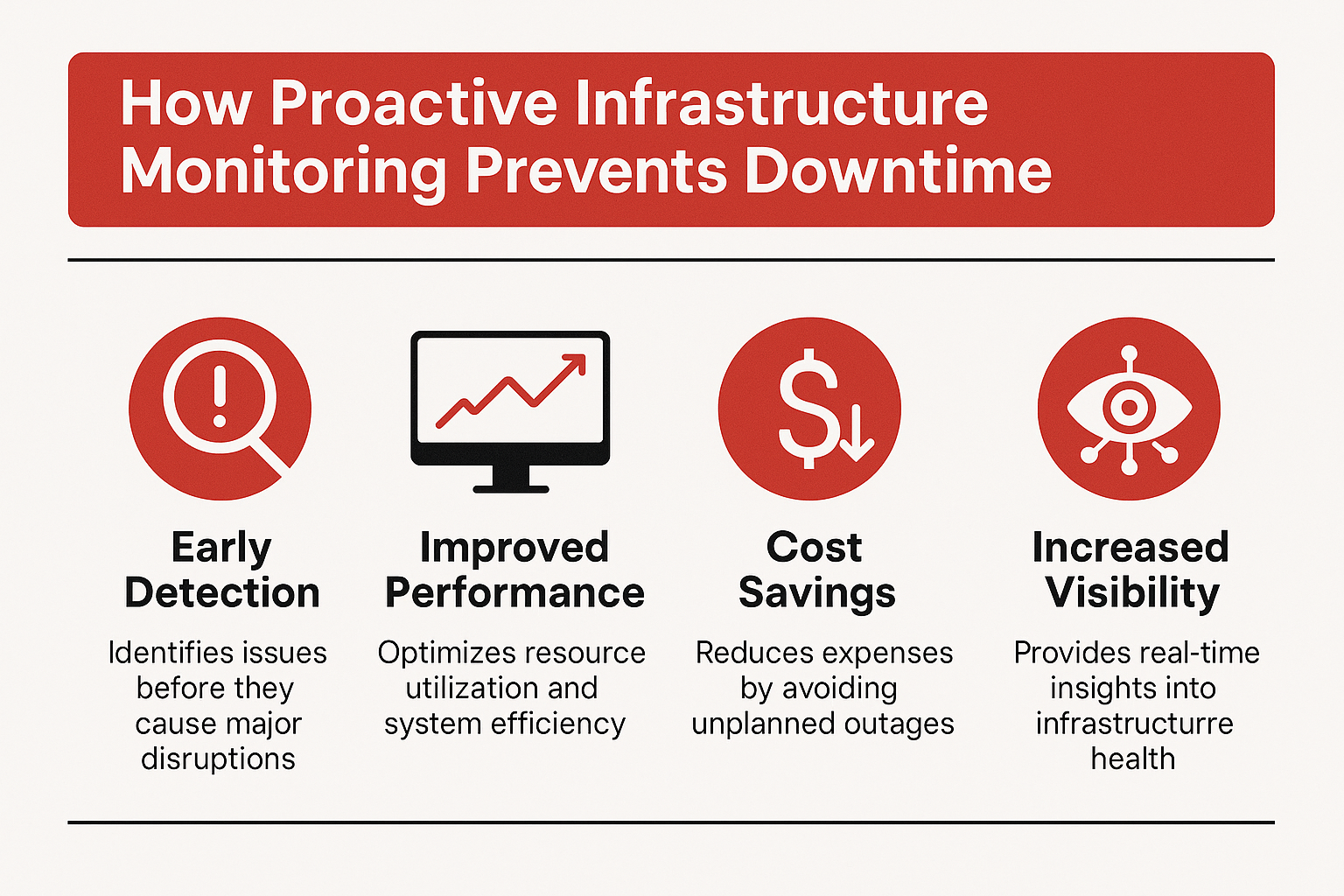 How Proactive Infrastructure Monitoring Prevents Downtime

Early Detection

Identifies issues before they cause major disruptions

Improved Performance

Optimizes resource utilization and system efficiency

Cost Savings

Reduces expenses by avoiding unplanned outages

Increased Visibility

Provides real-time insights into infrastructurre health